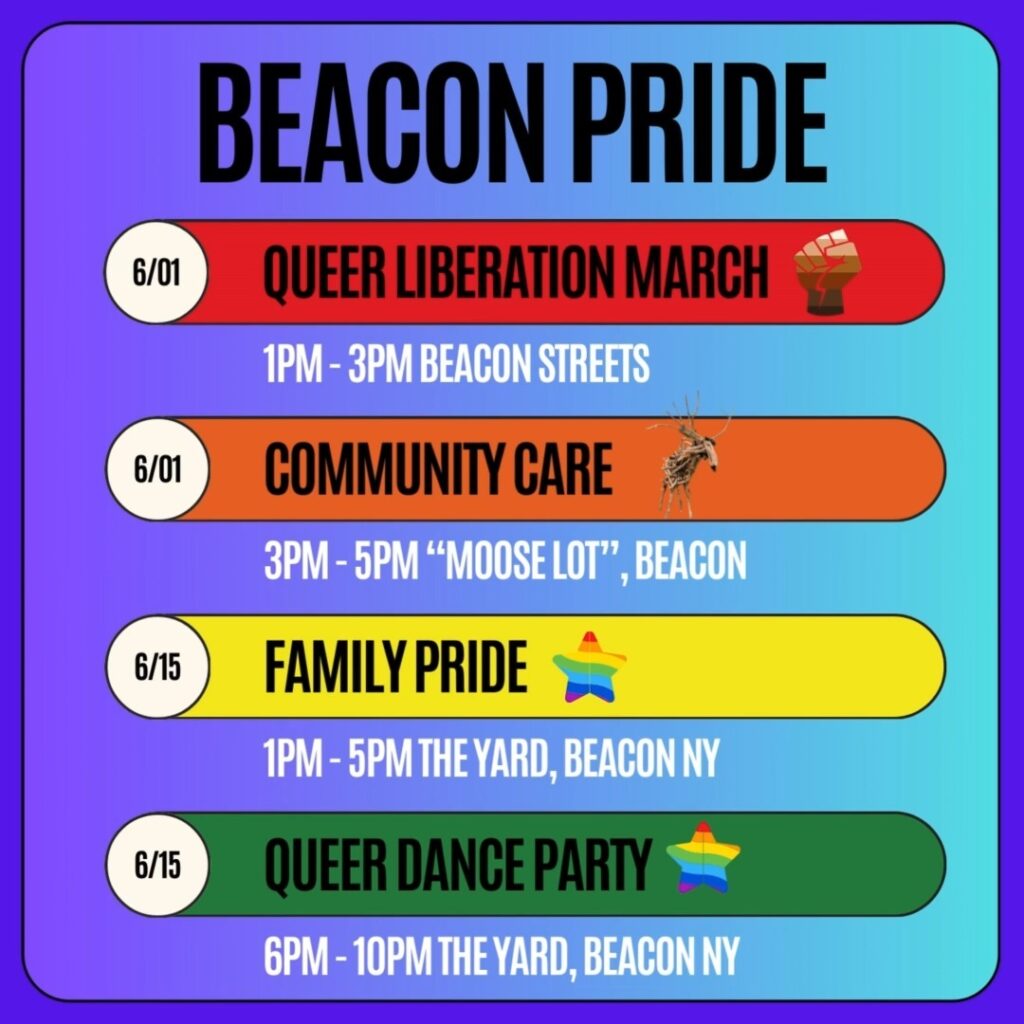 BEACON PRIDE

6/01 QUEER LIBERATION MARCH

1PM - 3PM BEACON STREETS

6/01 COMMUNITY CARE

3PM - 5PM "MOOSE LOT", BEACON

6/15 FAMILY PRIDE

1PM - 5PM THE YARD, BEACON NY

6/15 QUEER DANCE PARTY

6PM - 10PM THE YARD, BEACON NY